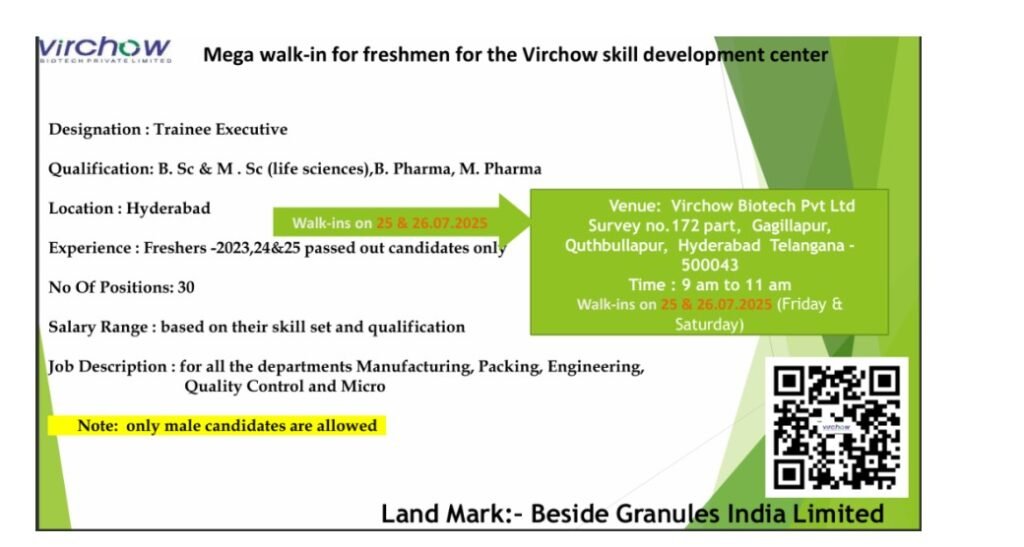 virchow
BIOTECH PRIVATE LIMITED

Mega walk-in for freshmen for the Virchow skill development center

Designation : Trainee Executive

Qualification: B. Sc & M . Sc (life sciences),B. Pharma, M. Pharma

Location : Hyderabad

Walk-ins on 25 & 26.07.2025

Experience : Freshers -2023,24&25 passed out candidates only

No Of Positions: 30

Salary Range : based on their skill set and qualification

Job Description : for all the departments Manufacturing, Packing, Engineering, Quality Control and Micro

Note: only male candidates are allowed

Venue: Virchow Biotech Pvt Ltd Survey no.172 part, Gagillapur, Quthbullapur, Hyderabad Telangana - 500043
Time : 9 am to 11 am
Walk-ins on 25 & 26.07.2025 (Friday & Saturday)

virchow

Land Mark:- Beside Granules India Limited